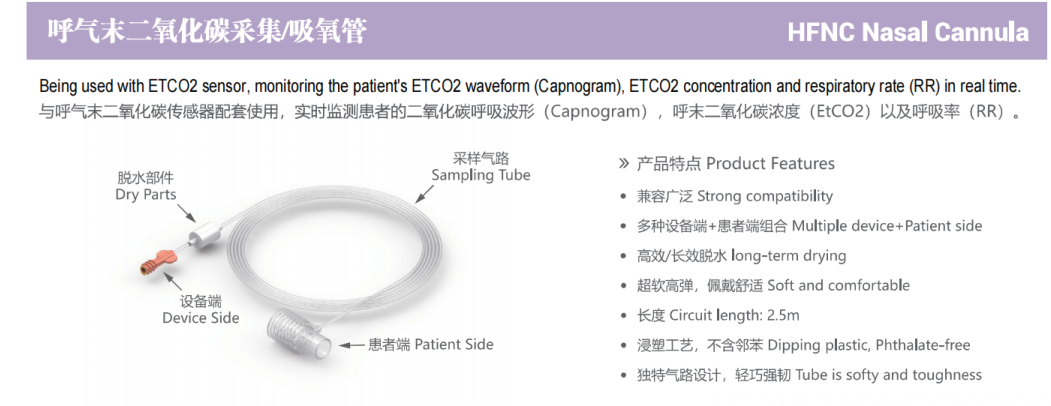 呼气末二氧化碳采集/吸氧管

HFNC Nasal Cannula

Being used with ETCO2 sensor, monitoring the patient's ETCO2 waveform (Capnogram), ETCO2 concentration and respiratory rate (RR) in real time.
与呼气末二氧化碳传感器配套使用，实时监测患者的二氧化碳呼吸波形（Capnogram），呼末二氧化碳浓度（EtCO2）以及呼吸率（RR）。

脱水部件
Dry Parts

采样气路
Sampling Tube

设备端
Device Side

患者端 Patient Side

» 产品特点 Product Features

• 兼容广泛 Strong compatibility
• 多种设备端+患者端组合 Multiple device+Patient side
• 高效/长效脱水 long-term drying
• 超软高弹，佩戴舒适 Soft and comfortable
• 长度 Circuit length: 2.5m
• 浸塑工艺，不含邻苯 Dipping plastic, Phthalate-free
• 独特气路设计，轻巧强韧 Tube is softy and toughness